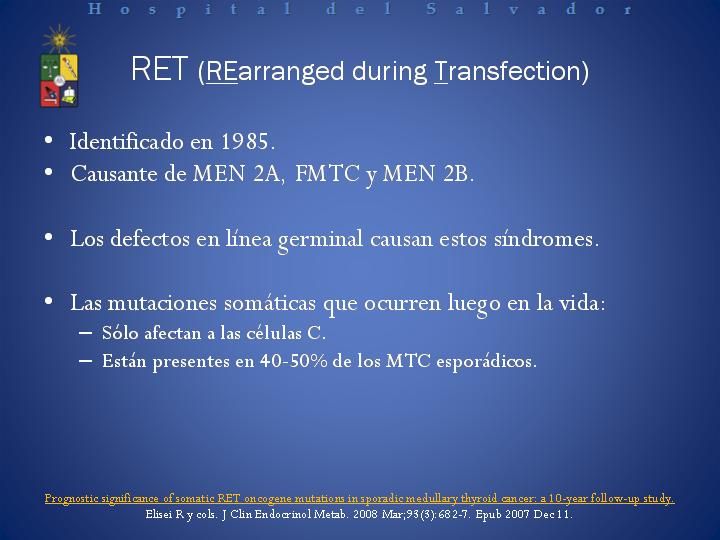 Hospital del Salvador

RET (REarranged during Transfection)

• Identificado en 1985.
• Causante de MEN 2A, FMTC y MEN 2B.

• Los defectos en línea germinal causan estos síndromes.

• Las mutaciones somáticas que ocurren luego en la vida:
– Sólo afectan a las células C.
– Están presentes en 40-50% de los MTC esporádicos.

Prognostic significance of somatic RET oncogene mutations in sporadic medullary thyroid cancer: a 10-year follow-up study.
Elisei R y cols. J Clin Endocrinol Metab. 2008 Mar;93(3):682-7. Epub 2007 Dec 11.